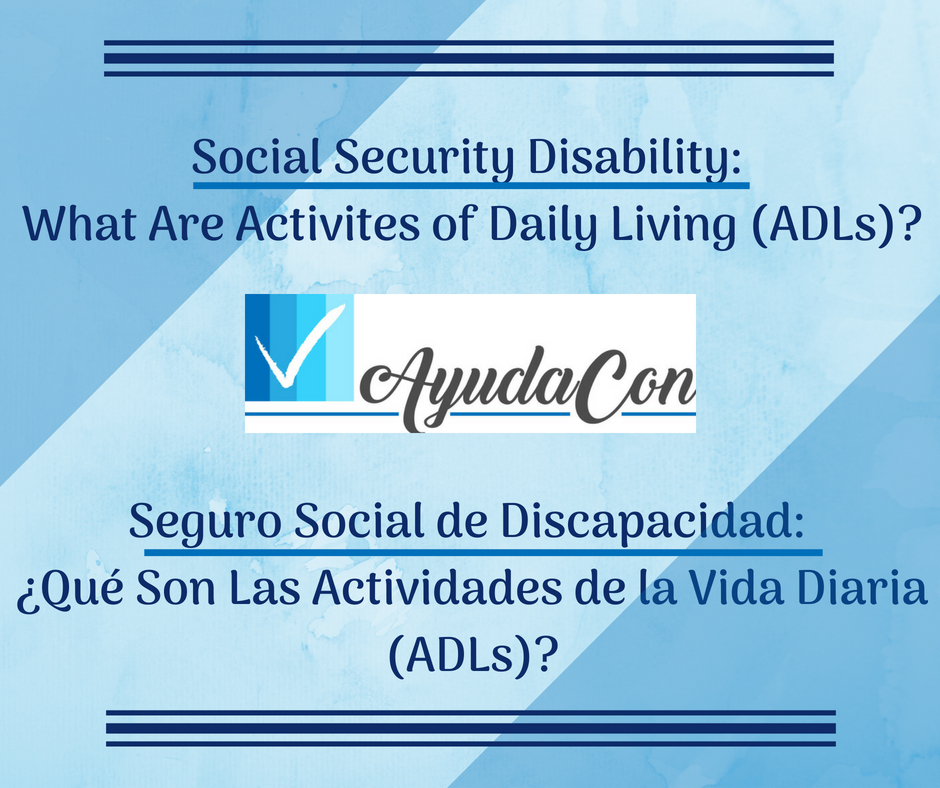 Social Security Disability:
What Are Activites of Daily Living (ADLs)?

AyudaCon

Seguro Social de Discapacidad:
¿Qué Son Las Actividades de la Vida Diaria (ADLs)?